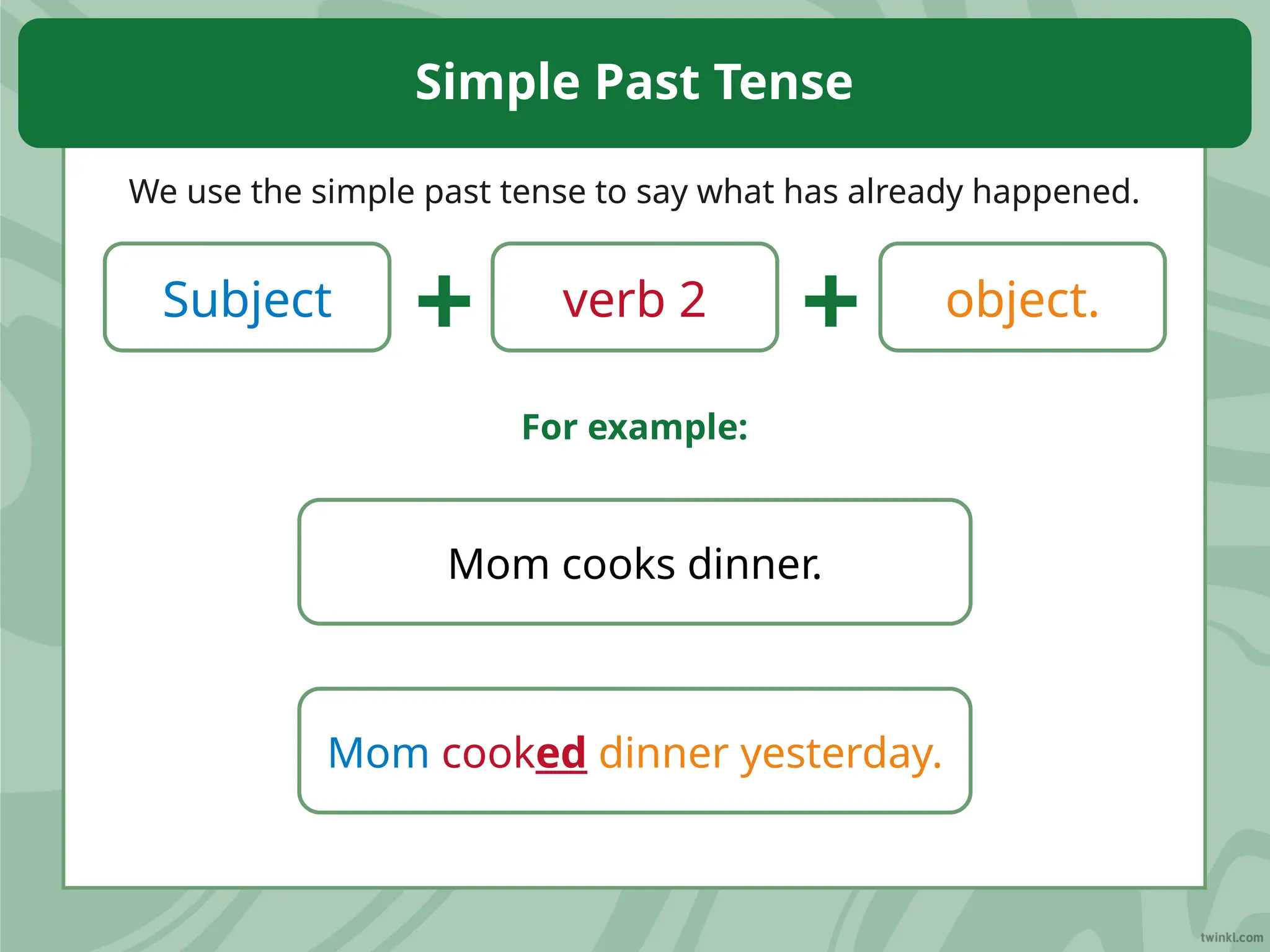 Simple Past Tense

We use the simple past tense to say what has already happened.

Subject + verb 2 + object.

For example:

Mom cooks dinner.

Mom cooked dinner yesterday.

twinkl.com